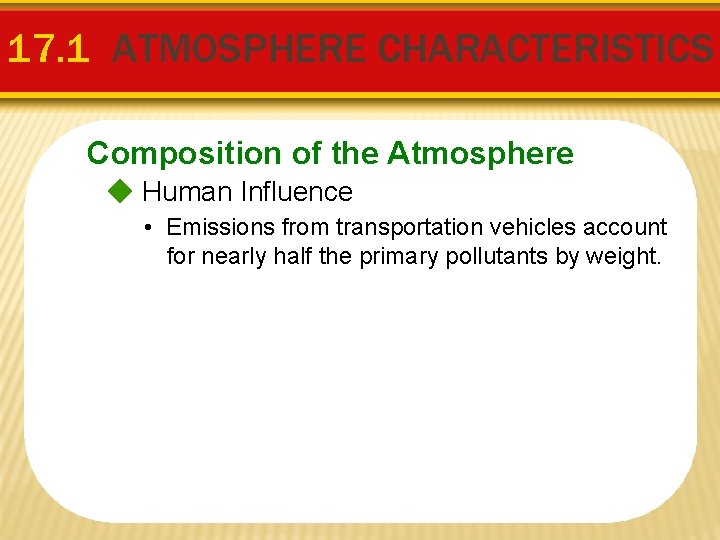 17.1 ATMOSPHERE CHARACTERISTICS

Composition of the Atmosphere

Human Influence

• Emissions from transportation vehicles account for nearly half the primary pollutants by weight.